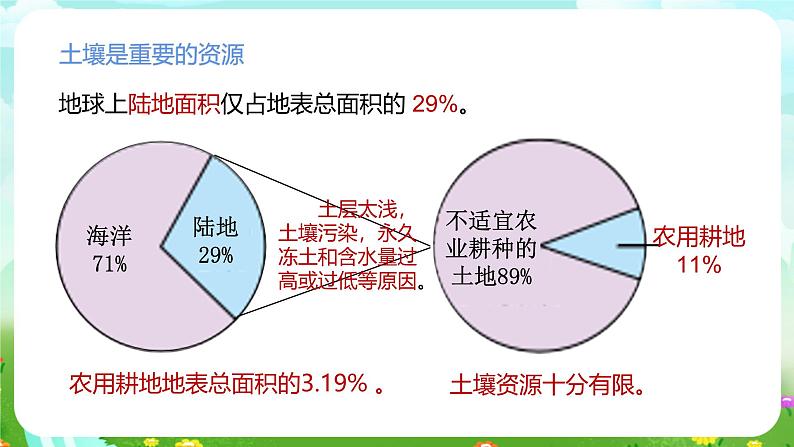 土壤是重要的资源

地球上陆地面积仅占地表总面积的 29%。

海洋
71%

陆地
29%

土层太浅，土壤污染，永久冻土和含水量过高或过低等原因。

不适宜农业耕种的土地89%

农用耕地
11%

农用耕地地表总面积的3.19% 。

土壤资源十分有限。